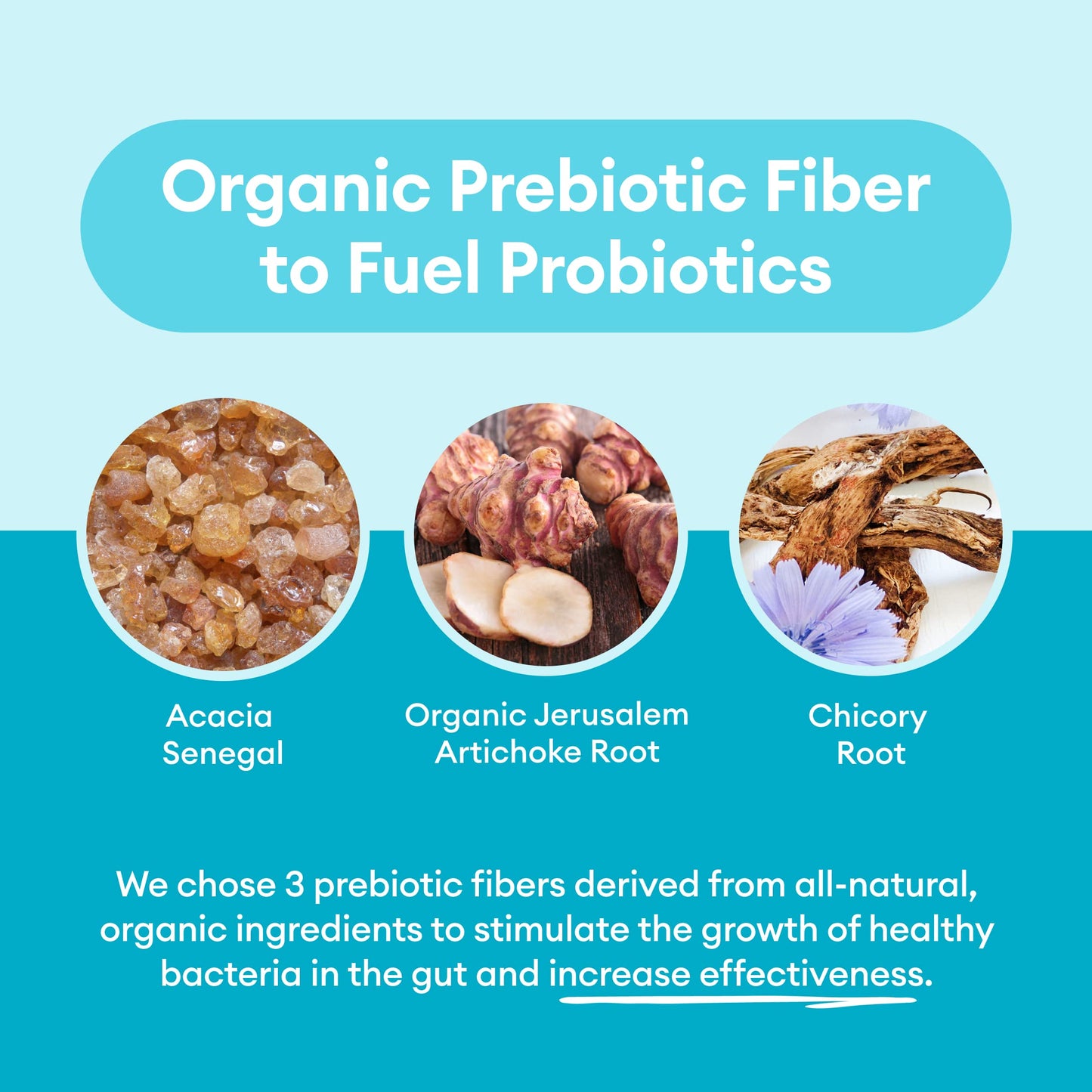 Organic Prebiotic Fiber to Fuel Probiotics

Acacia Senegal

Organic Jerusalem Artichoke Root

Chicory Root

We chose 3 prebiotic fibers derived from all-natural, organic ingredients to stimulate the growth of healthy bacteria in the gut and increase effectiveness.